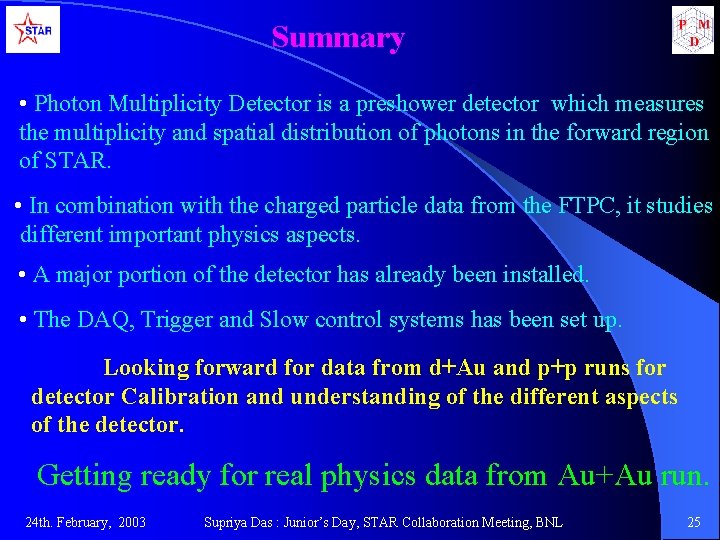 STAR

Summary

P M D

• Photon Multiplicity Detector is a preshower detector which measures the multiplicity and spatial distribution of photons in the forward region of STAR.

• In combination with the charged particle data from the FTPC, it studies different important physics aspects.

• A major portion of the detector has already been installed.

• The DAQ, Trigger and Slow control systems has been set up.

Looking forward for data from d+Au and p+p runs for detector Calibration and understanding of the different aspects of the detector.

Getting ready for real physics data from Au+Au run.

24th. February, 2003 Supriya Das : Junior's Day, STAR Collaboration Meeting, BNL 25